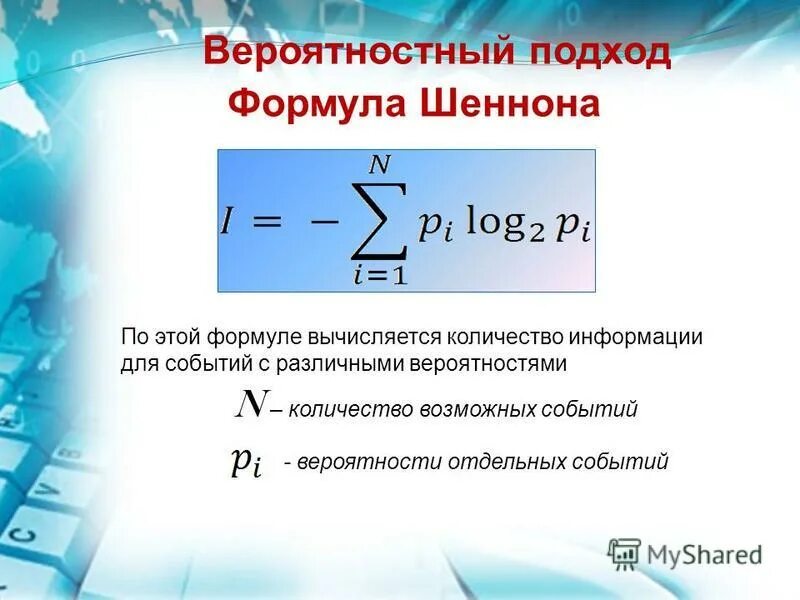 Вероятностный подход
Формула Шеннона

$I = -\sum_{i=1}^{N} p_i \log_2 p_i$

По этой формуле вычисляется количество информации для событий с различными вероятностями

$N$ – количество возможных событий

$p_i$ - вероятности отдельных событий

MyShared